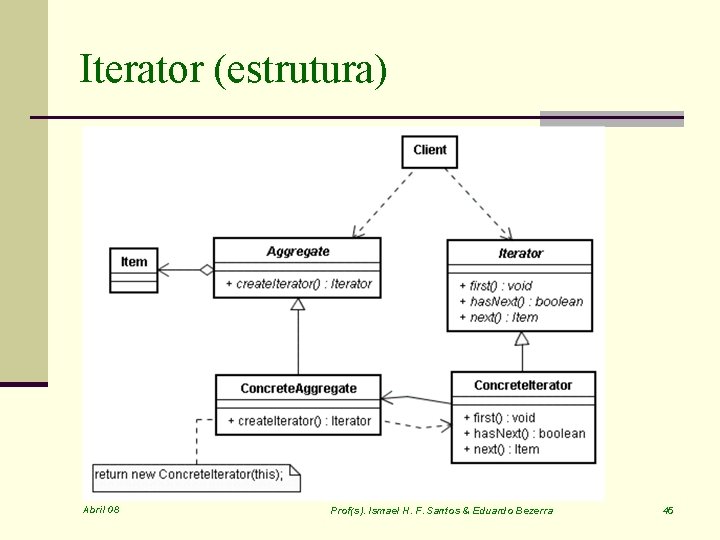 Iterator (estrutura)

Client

Item

Aggregate

+ createIterator() : Iterator

Iterator

+ first() : void
+ hasNext() : boolean
+ next() : Item

ConcreteAggregate

+ createIterator() : Iterator

ConcreteIterator

+ first() : void
+ hasNext() : boolean
+ next() : Item

return new ConcreteIterator(this);

Abril 08

Prof(s). Ismael H. F. Santos & Eduardo Bezerra

45